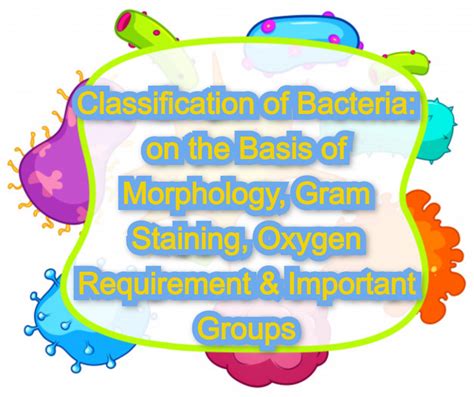 Classification of Bacteria: on the Basis of Morphology, Gram Staining, Oxygen Requirement & Important Groups